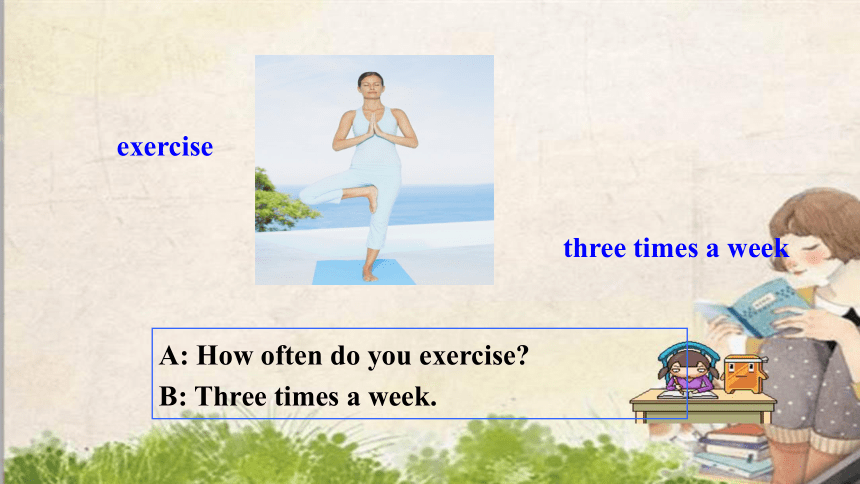 exercise

three times a week

A: How often do you exercise?
B: Three times a week.